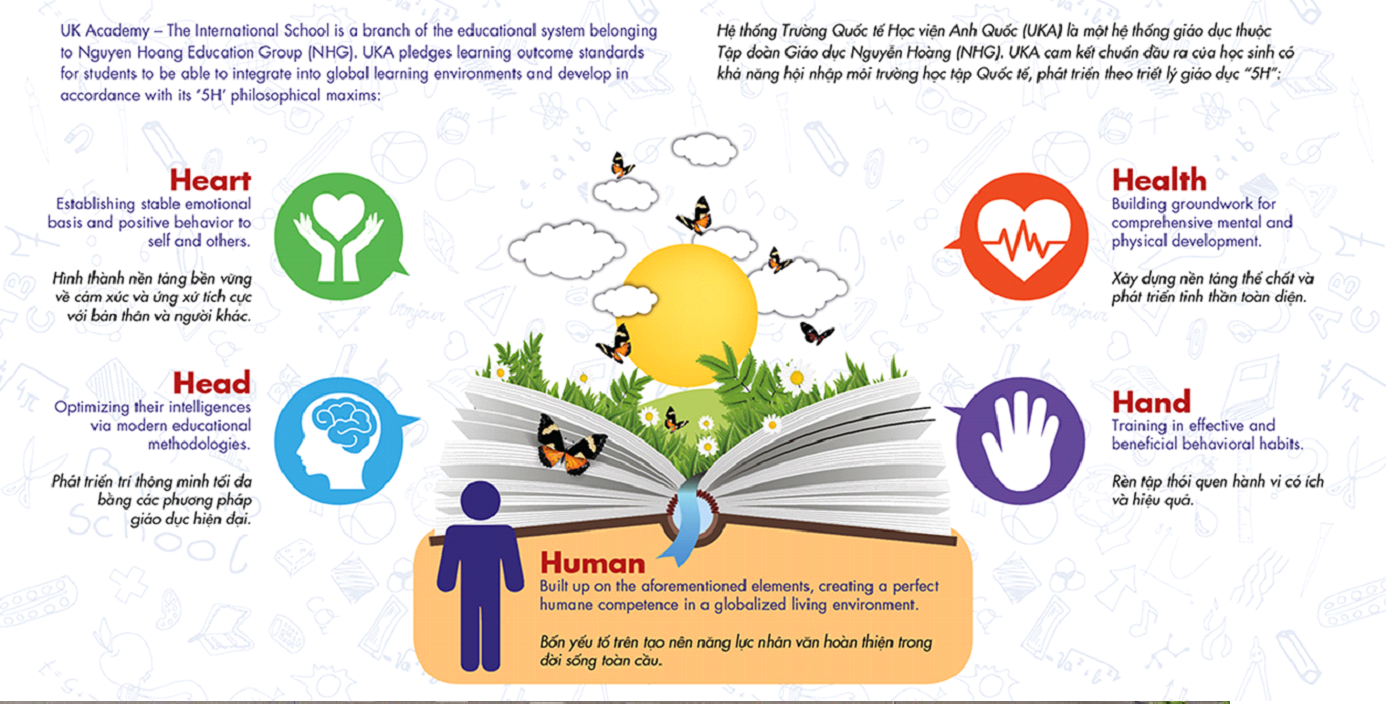 UK Academy – The International School is a branch of the educational system belonging to Nguyen Hoang Education Group (NHG). UKA pledges learning outcome standards for students to be able to integrate into global learning environments and develop in accordance with its '5H' philosophical maxims:

Hệ thống Trường Quốc tế Học viện Anh Quốc (UKA) là một hệ thống giáo dục thuộc Tập đoàn Giáo dục Nguyễn Hoàng (NHG). UKA cam kết chuẩn đầu ra của học sinh có khả năng hội nhập môi trường học tập Quốc tế, phát triển theo triết lý giáo dục "5H":

Heart
Establishing stable emotional basis and positive behavior to self and others.

Hình thành nền tảng bền vững về cảm xúc và ứng xử tích cực với bản thân và người khác.

Head
Optimizing their intelligences via modern educational methodologies.

Phát triển trí thông minh tối đa bằng các phương pháp giáo dục hiện đại.

Health
Building groundwork for comprehensive mental and physical development.

Xây dựng nền tảng thể chất và phát triển tinh thần toàn diện.

Hand
Training in effective and beneficial behavioral habits.

Rèn tập thói quen hành vi có ích và hiệu quả.

Human
Built up on the aforementioned elements, creating a perfect humane competence in a globalized living environment.

Bốn yếu tố trên tạo nên năng lực nhân văn hoàn thiện trong đời sống toàn cầu.